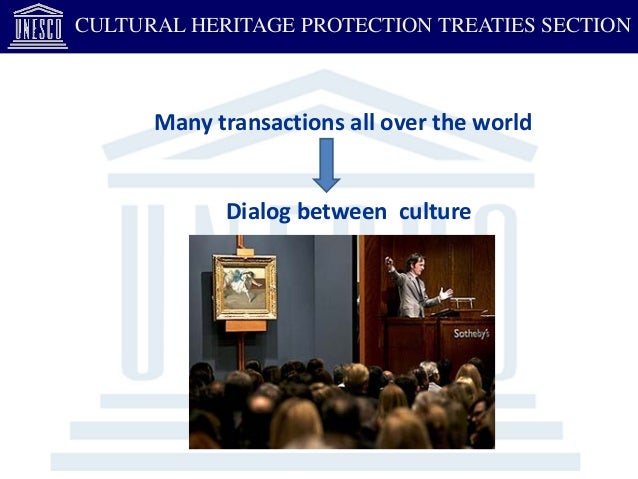 UNESCO CULTURAL HERITAGE PROTECTION TREATIES SECTION

Many transactions all over the world

Dialog between culture

Sotheby's